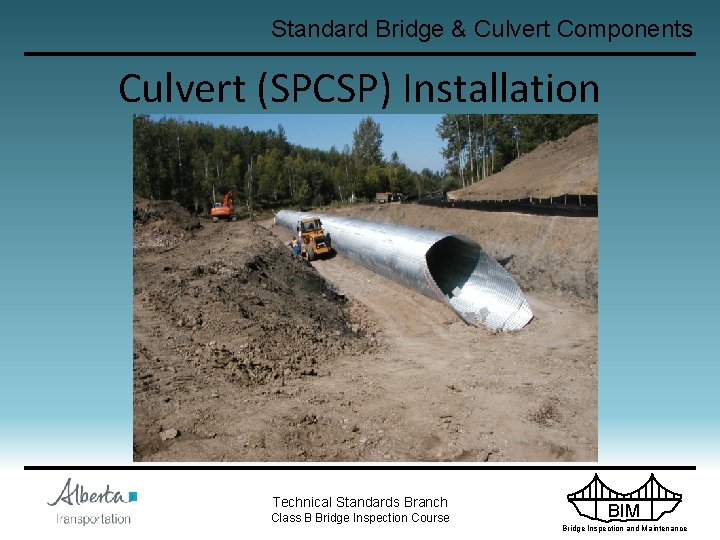 Standard Bridge & Culvert Components

Culvert (SPCSP) Installation

Alberta
Transportation

Technical Standards Branch
Class B Bridge Inspection Course

BIM
Bridge Inspection and Maintenance